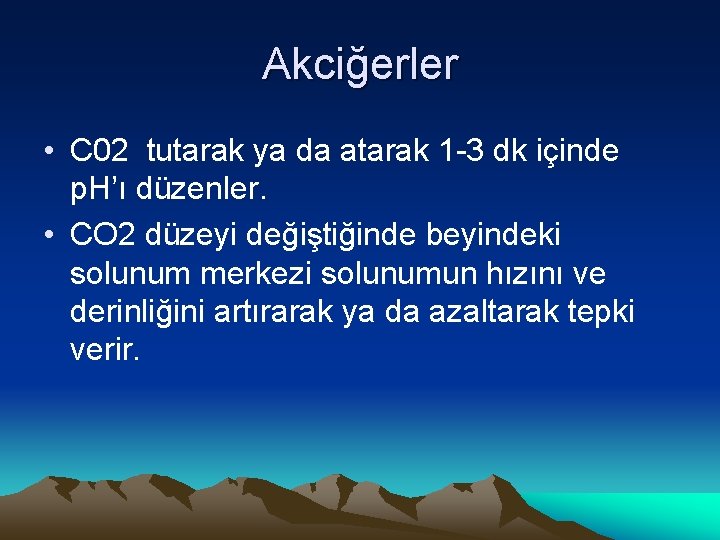 Akciğerler

• C02 tutarak ya da atarak 1-3 dk içinde pH'ı düzenler.
• CO2 düzeyi değiştiğinde beyindeki solunum merkezi solunumun hızını ve derinliğini artırarak ya da azaltarak tepki verir.